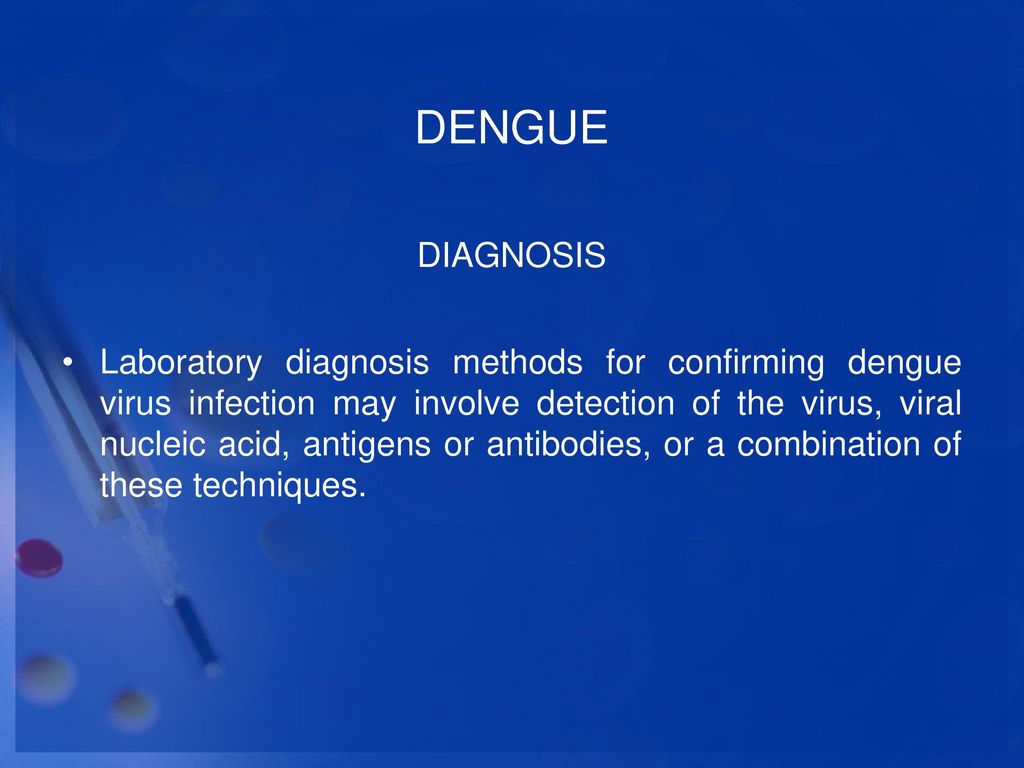 DENGUE

DIAGNOSIS

• Laboratory diagnosis methods for confirming dengue virus infection may involve detection of the virus, viral nucleic acid, antigens or antibodies, or a combination of these techniques.